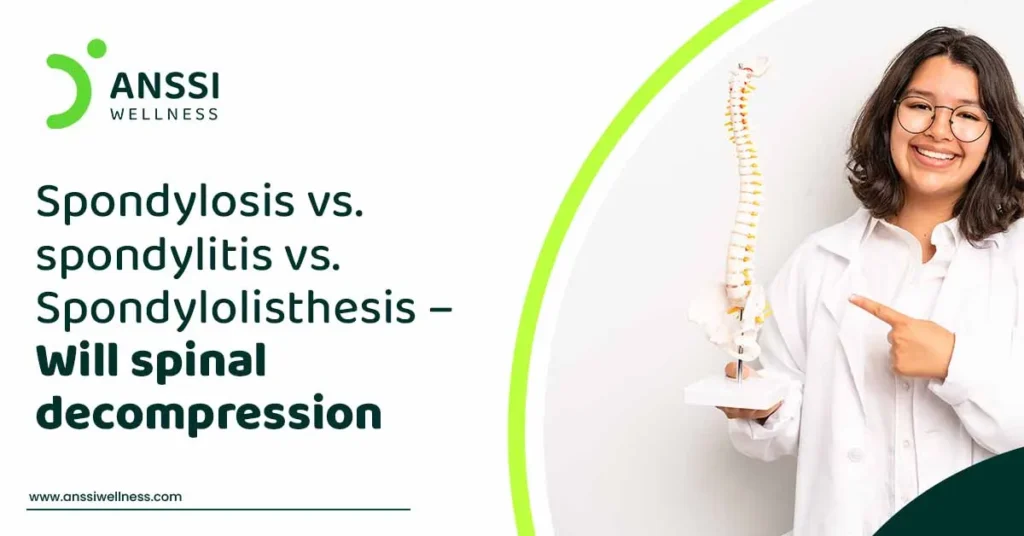 ANSSI
WELLNESS

Spondylosis vs. spondylitis vs. Spondylolisthesis – Will spinal decompression

www.anssiwellness.com